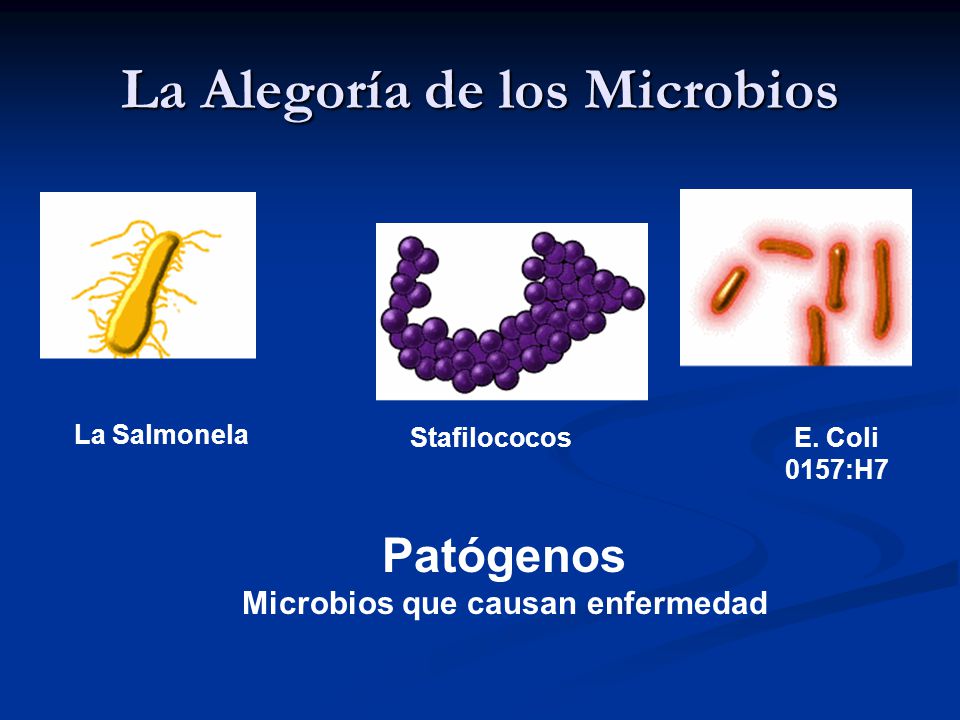 La Alegoría de los Microbios

La Salmonela

Stafilococos

E. Coli
0157:H7

Patógenos
Microbios que causan enfermedad